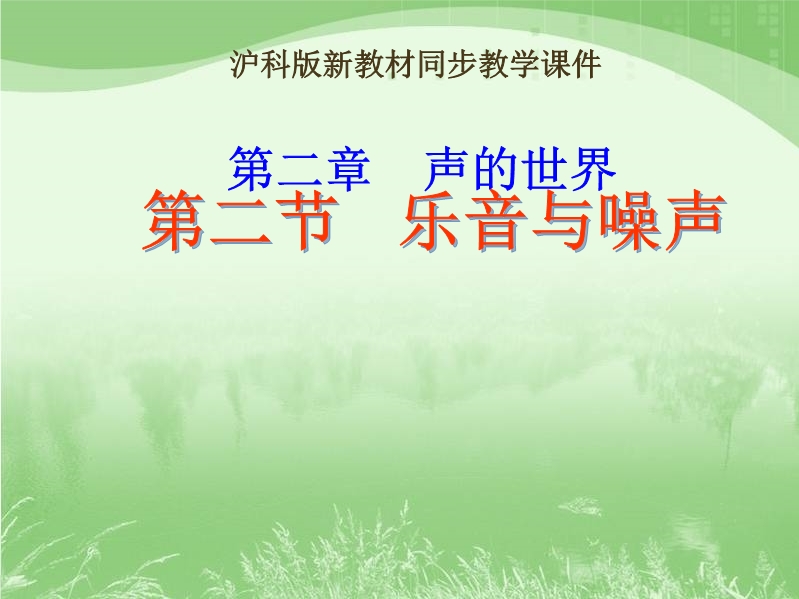 沪科版新教材同步教学课件

第二章　声的世界

第二节　乐音与噪声